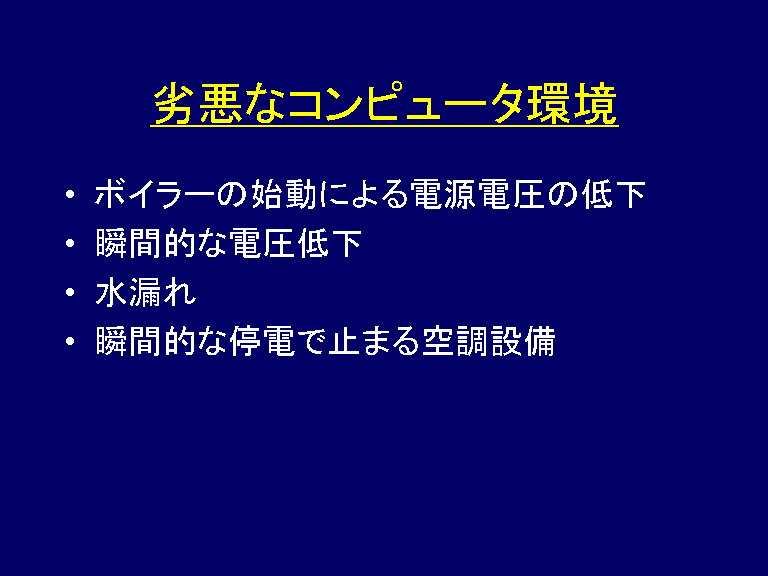 劣悪なコンピュータ環境

• ボイラーの始動による電源電圧の低下
• 瞬間的な電圧低下
• 水漏れ
• 瞬間的な停電で止まる空調設備